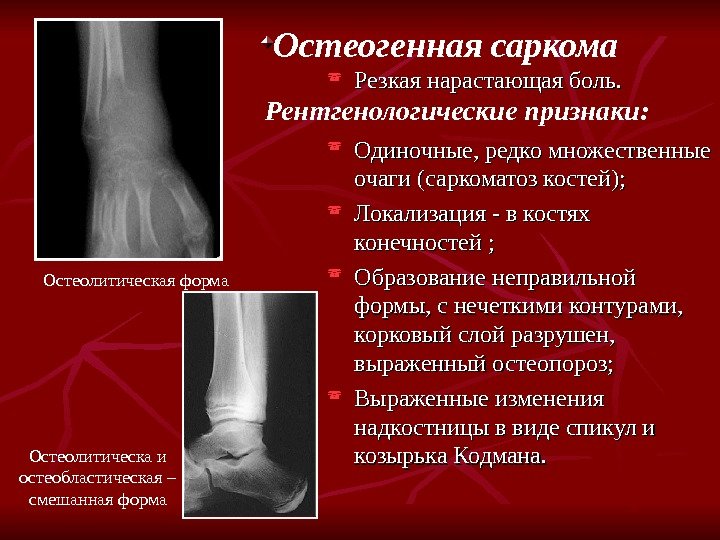 Остеогенная саркома

Резкая нарастающая боль.

Рентгенологические признаки:

Одиночные, редко множественные очаги (саркоматоз костей);

Локализация - в костях конечностей ;

Образование неправильной формы, с нечеткими контурами, корковый слой разрушен, выраженный остеопороз;

Выраженные изменения надкостницы в виде спикул и козырька Кодмана.

Остеолитическая форма

Остеолитическа и остеобластическая – смешанная форма